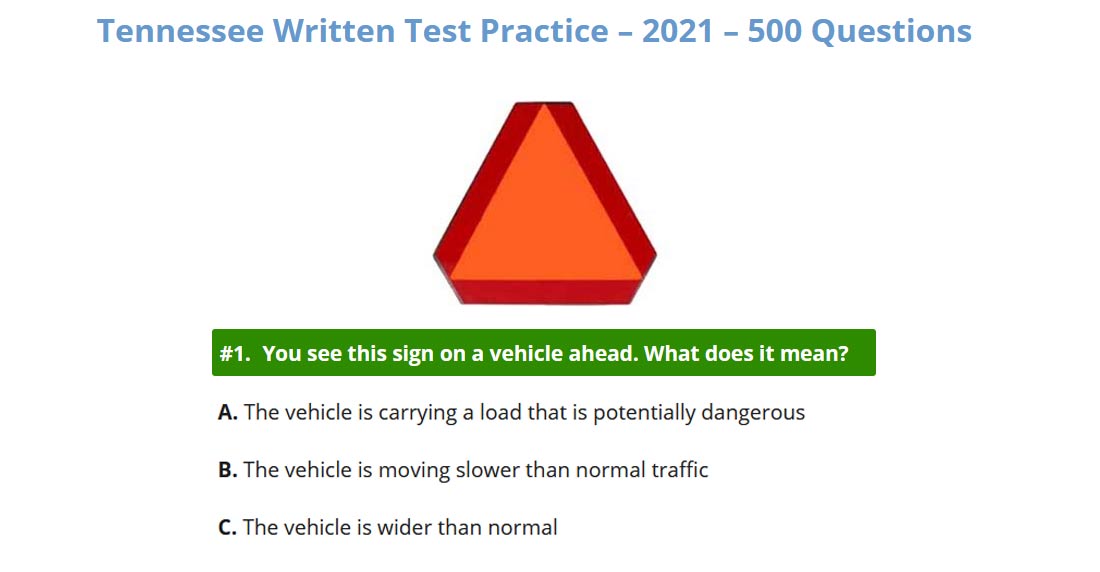 Tennessee Written Test Practice – 2021 – 500 Questions

#1. You see this sign on a vehicle ahead. What does it mean?

A. The vehicle is carrying a load that is potentially dangerous

B. The vehicle is moving slower than normal traffic

C. The vehicle is wider than normal